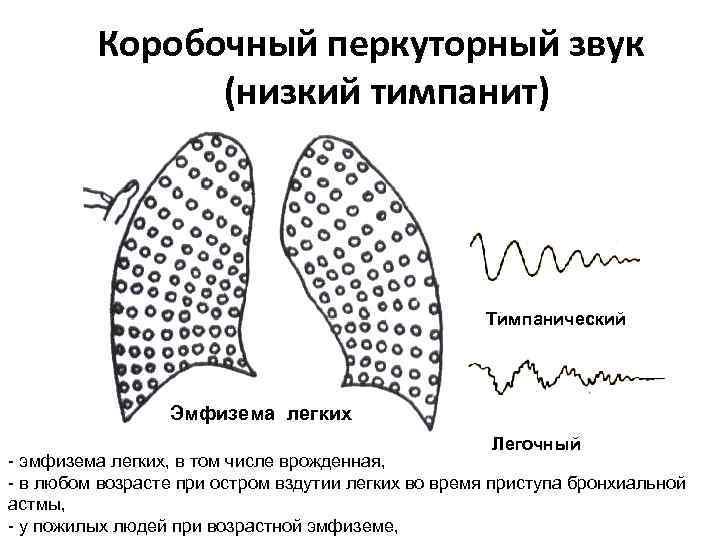 Коробочный перкуторный звук (низкий тимпанит)

Тимпанический

Эмфизема легких

Легочный

- эмфизема легких, в том числе врожденная,
- в любом возрасте при остром вздутии легких во время приступа бронхиальной астмы,
- у пожилых людей при возрастной эмфиземе,